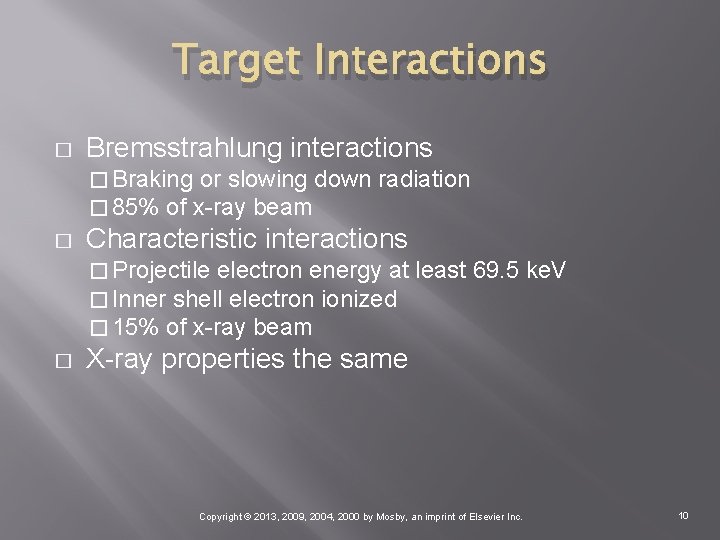 Target Interactions

□ Bremsstrahlung interactions
□ Braking or slowing down radiation
□ 85% of x-ray beam
□ Characteristic interactions
□ Projectile electron energy at least 69.5 keV
□ Inner shell electron ionized
□ 15% of x-ray beam
□ X-ray properties the same

Copyright © 2013, 2009, 2004, 2000 by Mosby, an imprint of Elsevier Inc.

10